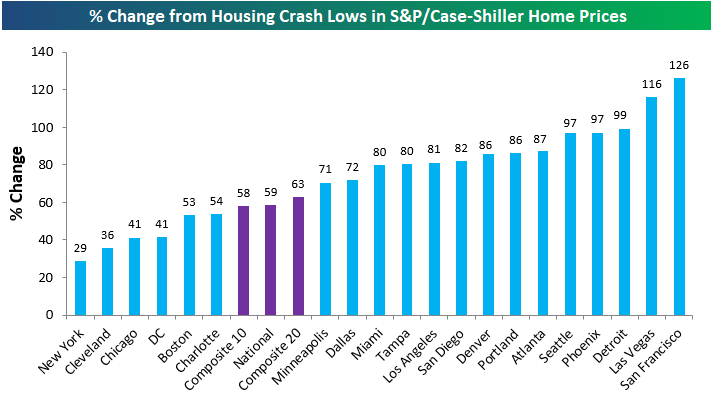 % Change from Housing Crash Lows in S&P/Case-Shiller Home Prices

% Change

140
120
100
80
60
40
20
0

29
36
41
41
53
54
58
59
63
71
72
80
80
81
82
86
86
87
97
97
99
116
126

New York
Cleveland
Chicago
DC
Boston
Charlotte
Composite 10
National
Composite 20
Minneapolis
Dallas
Miami
Tampa
Los Angeles
San Diego
Denver
Portland
Atlanta
Seattle
Phoenix
Detroit
Las Vegas
San Francisco